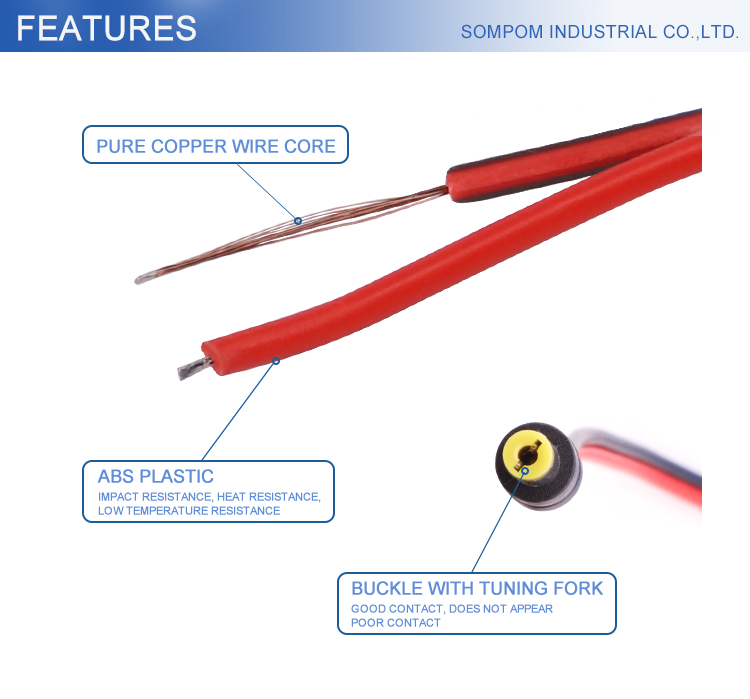 FEATURES

SOMPOM INDUSTRIAL CO.,LTD.

PURE COPPER WIRE CORE

ABS PLASTIC
IMPACT RESISTANCE, HEAT RESISTANCE, LOW TEMPERATURE RESISTANCE

BUCKLE WITH TUNING FORK
GOOD CONTACT, DOES NOT APPEAR POOR CONTACT